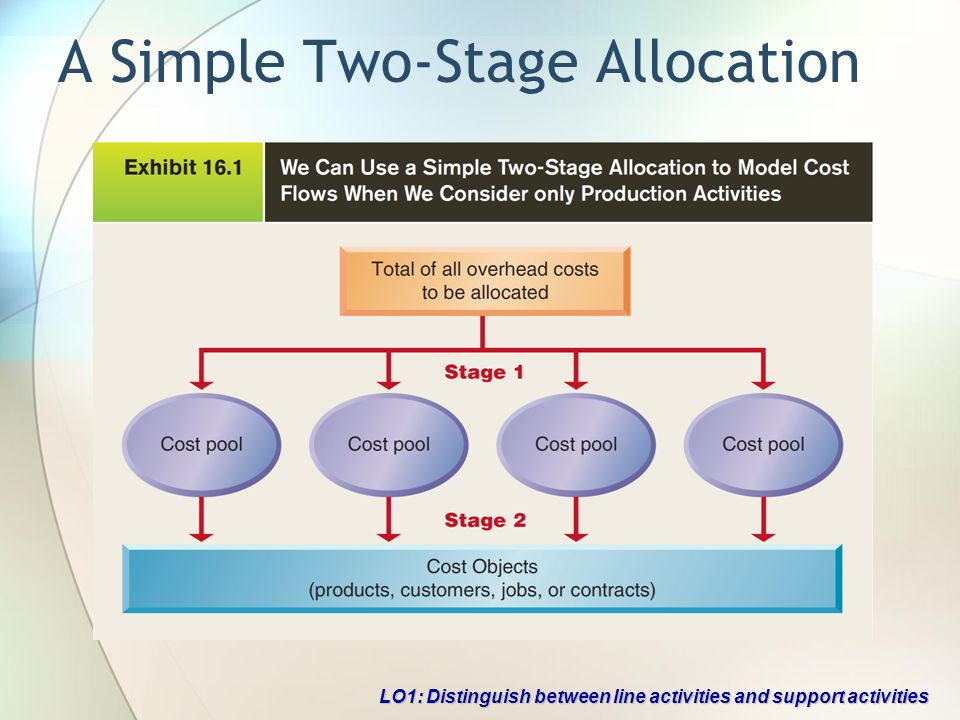 A Simple Two-Stage Allocation

Exhibit 16.1

We Can Use a Simple Two-Stage Allocation to Model Cost Flows When We Consider only Production Activities

Total of all overhead costs to be allocated

Stage 1

Cost pool

Cost pool

Cost pool

Cost pool

Stage 2

Cost Objects
(products, customers, jobs, or contracts)

LO1: Distinguish between line activities and support activities